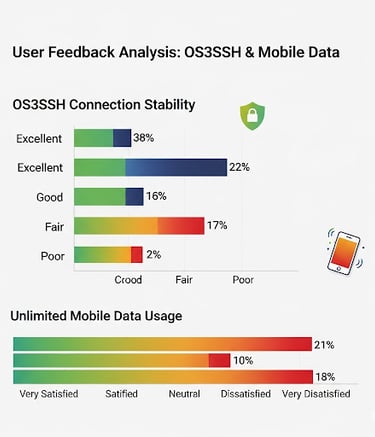 User Feedback Analysis: OS3SSH & Mobile Data

OS3SSH Connection Stability

Excellent 38%
Excellent 22%
Good 16%
Fair 17%
Poor 2%

Crood Fair Poor

Unlimited Mobile Data Usage

21%
10%
18%

Very Satisfied Satified Neutral Dissatisfied Very Disatisfied